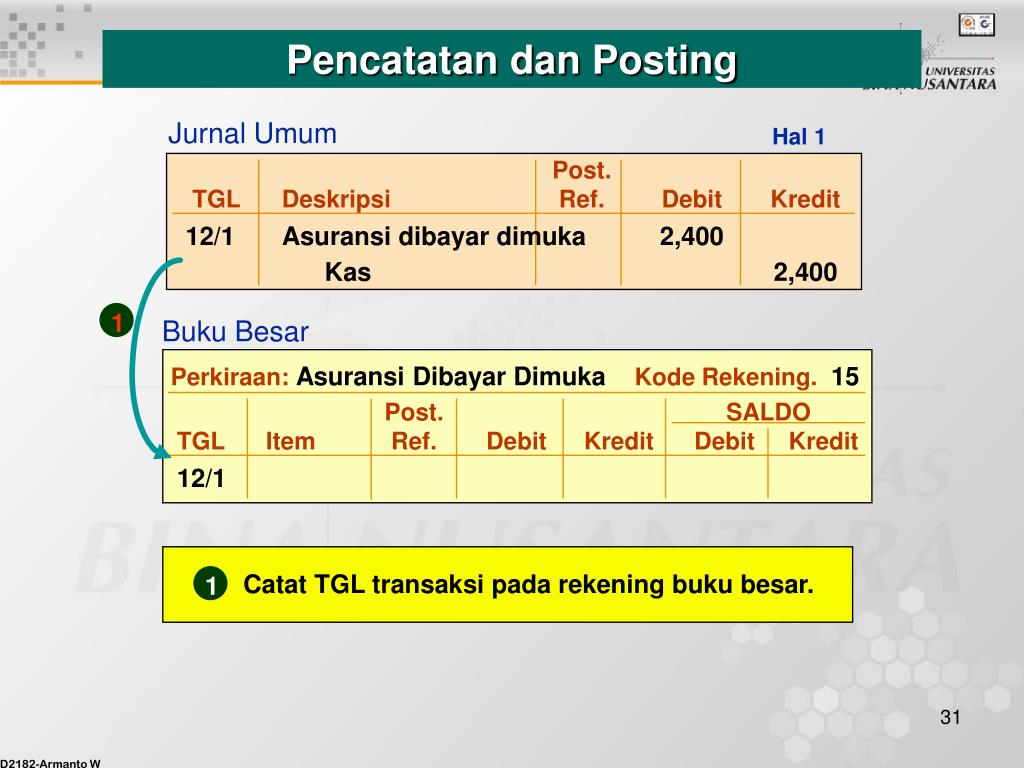 Pencatatan dan Posting

UNIVERSITAS BINA NUSANTARA

Jurnal Umum

Hal 1

| TGL | Deskripsi | Post. Ref. | Debit | Kredit |
|---|---|---|---|---|
| 12/1 | Asuransi dibayar dimuka | | 2,400 | |
| | Kas | | | 2,400 |

1

Buku Besar

Perkiraan: Asuransi Dibayar Dimuka Kode Rekening. 15

| TGL | Item | Post. Ref. | Debit | Kredit | SALDO Debit | SALDO Kredit |
|---|---|---|---|---|---|---|
| 12/1 | | | | | | |

1 Catat TGL transaksi pada rekening buku besar.

31

D2182-Armanto W